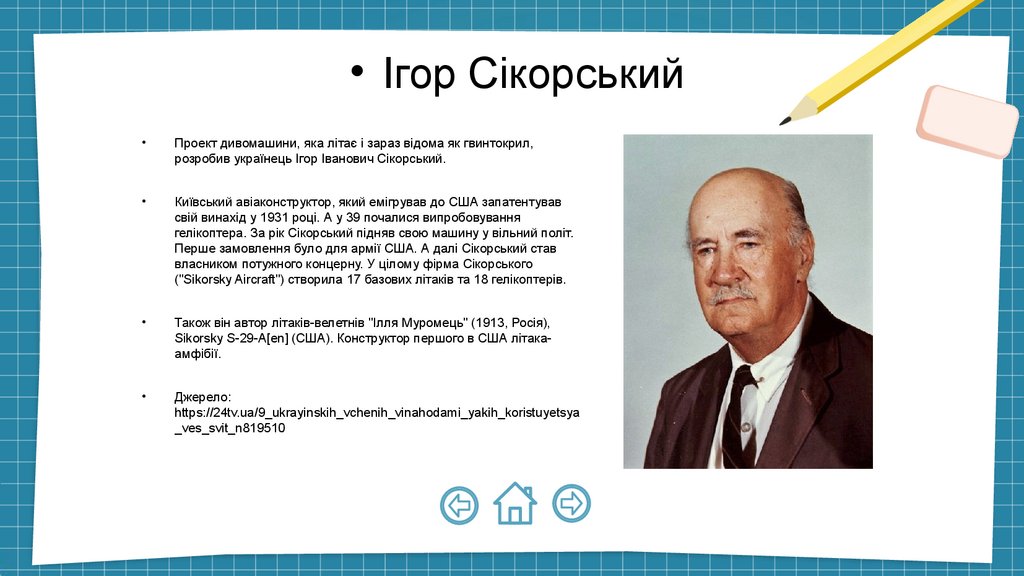 • Ігор Сікорський

• Проект дивомашини, яка літає і зараз відома як гвинтокрил, розробив українець Ігор Іванович Сікорський.

• Київський авіаконструктор, який емігрував до США запатентував свій винахід у 1931 році. А у 39 почалися випробовування гелікоптера. За рік Сікорський підняв свою машину у вільний політ. Перше замовлення було для армії США. А далі Сікорський став власником потужного концерну. У цілому фірма Сікорського ("Sikorsky Aircraft") створила 17 базових літаків та 18 гелікоптерів.

• Також він автор літаків-велетнів "Ілля Муромець" (1913, Росія), Sikorsky S-29-A[en] (США). Конструктор першого в США літака-амфібії.

• Джерело: https://24tv.ua/9_ukrayinskih_vchenih_vinahodami_yakih_koristuyetsya_ves_svit_n819510